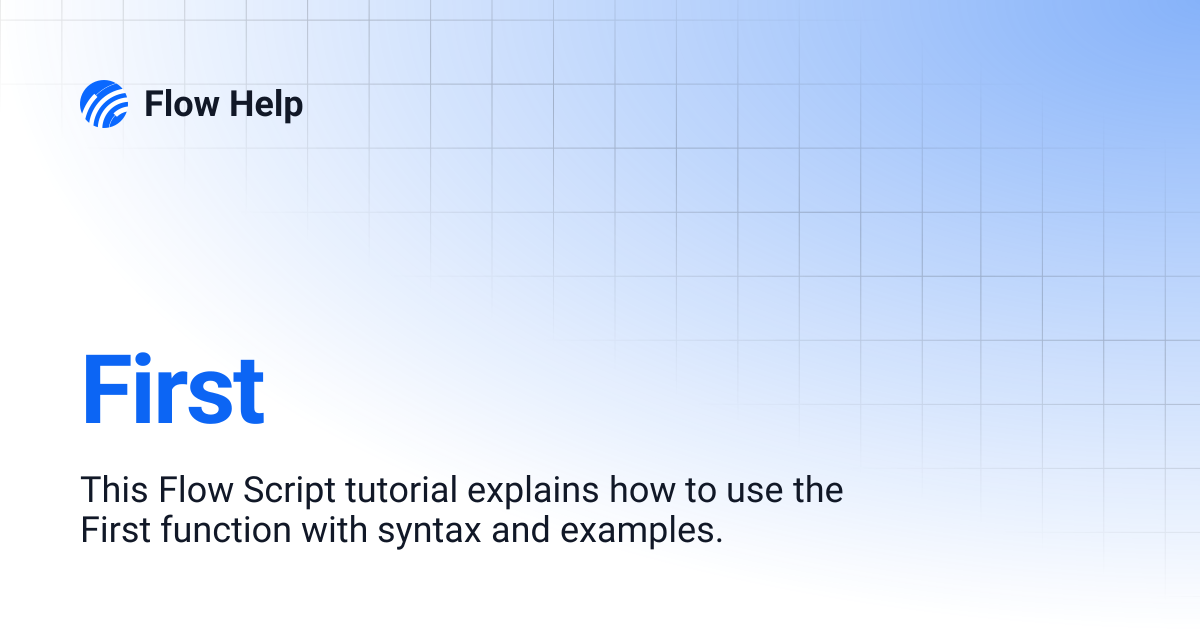 Flow Help

First

This Flow Script tutorial explains how to use the First function with syntax and examples.